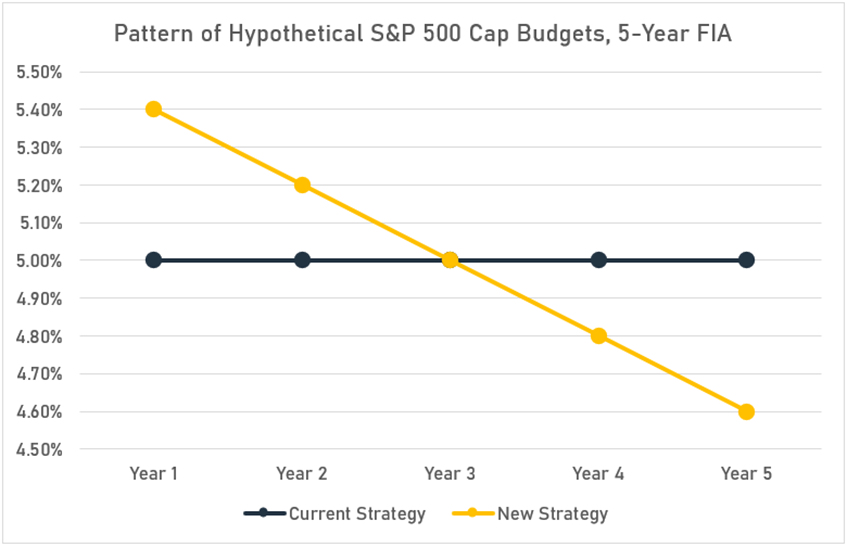 Pattern of Hypothetical S&P 500 Cap Budgets, 5-Year FIA

5.50%
5.40%
5.30%
5.20%
5.10%
5.00%
4.90%
4.80%
4.70%
4.60%
4.50%

Year 1
Year 2
Year 3
Year 4
Year 5

Current Strategy
New Strategy